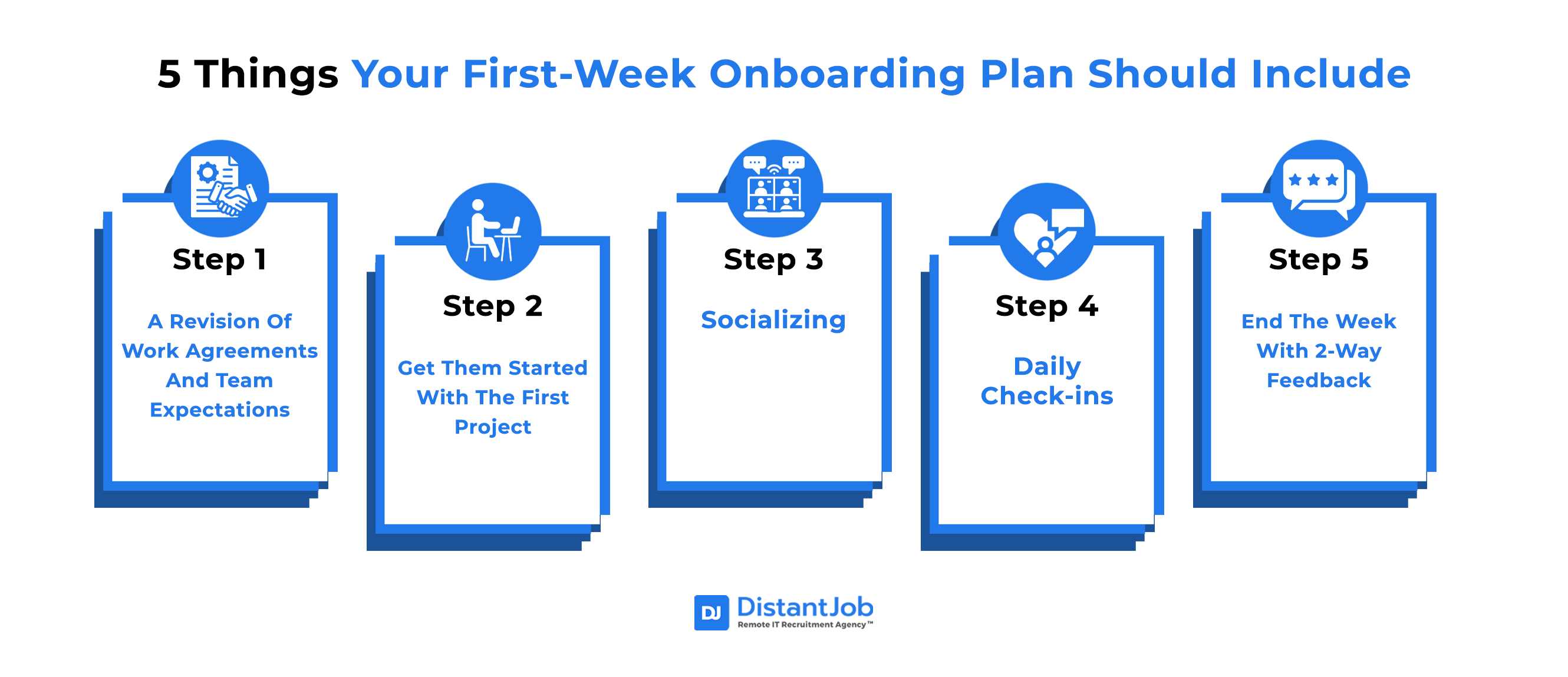 5 Things Your First-Week Onboarding Plan Should Include

Step 1

A Revision Of Work Agreements And Team Expectations

Step 2

Get Them Started With The First Project

Step 3

Socializing

Step 4

Daily Check-ins

Step 5

End The Week With 2-Way Feedback

DJ DistantJob
Remote IT Recruitment Agency™